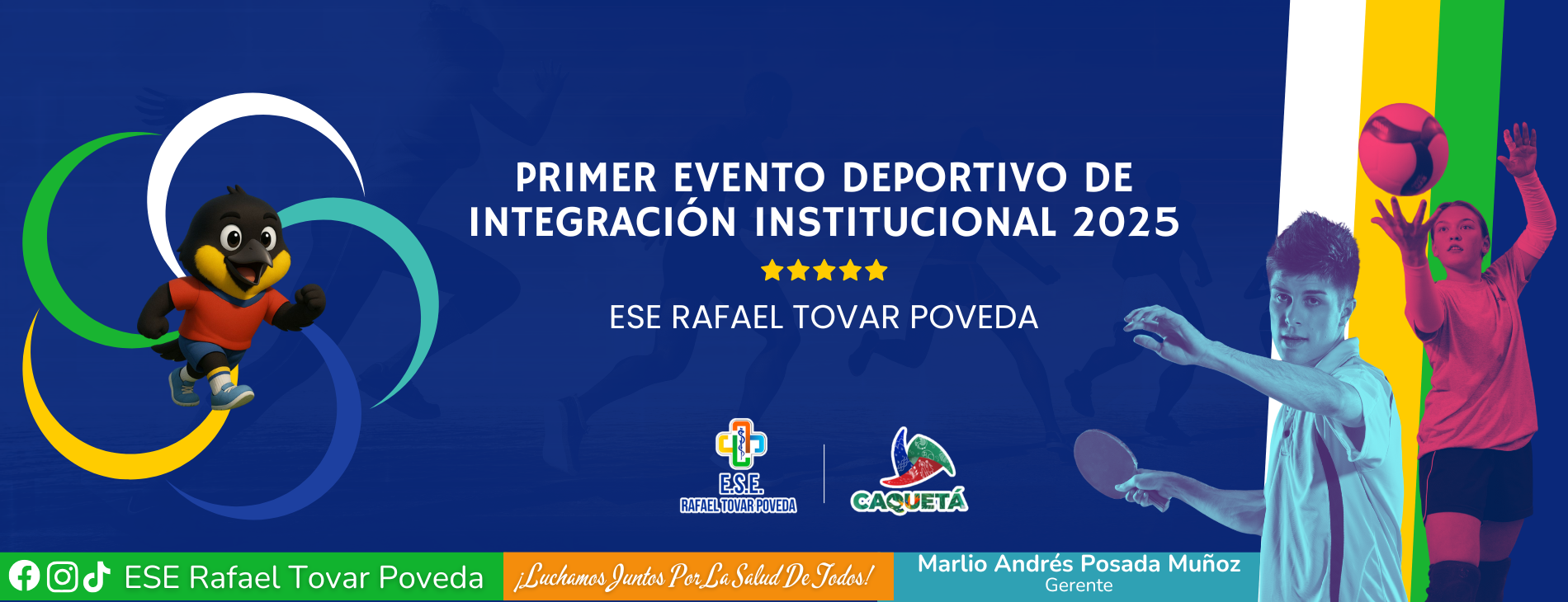 PRIMER EVENTO DEPORTIVO DE INTEGRACIÓN INSTITUCIONAL 2025

ESE RAFAEL TOVAR POVEDA

E.S.E. RAFAEL TOVAR POVEDA

CAQUETÁ

ESE Rafael Tovar Poveda

¡Luchamos Juntos Por La Salud De Todos!

Marlio Andrés Posada Muñoz
Gerente